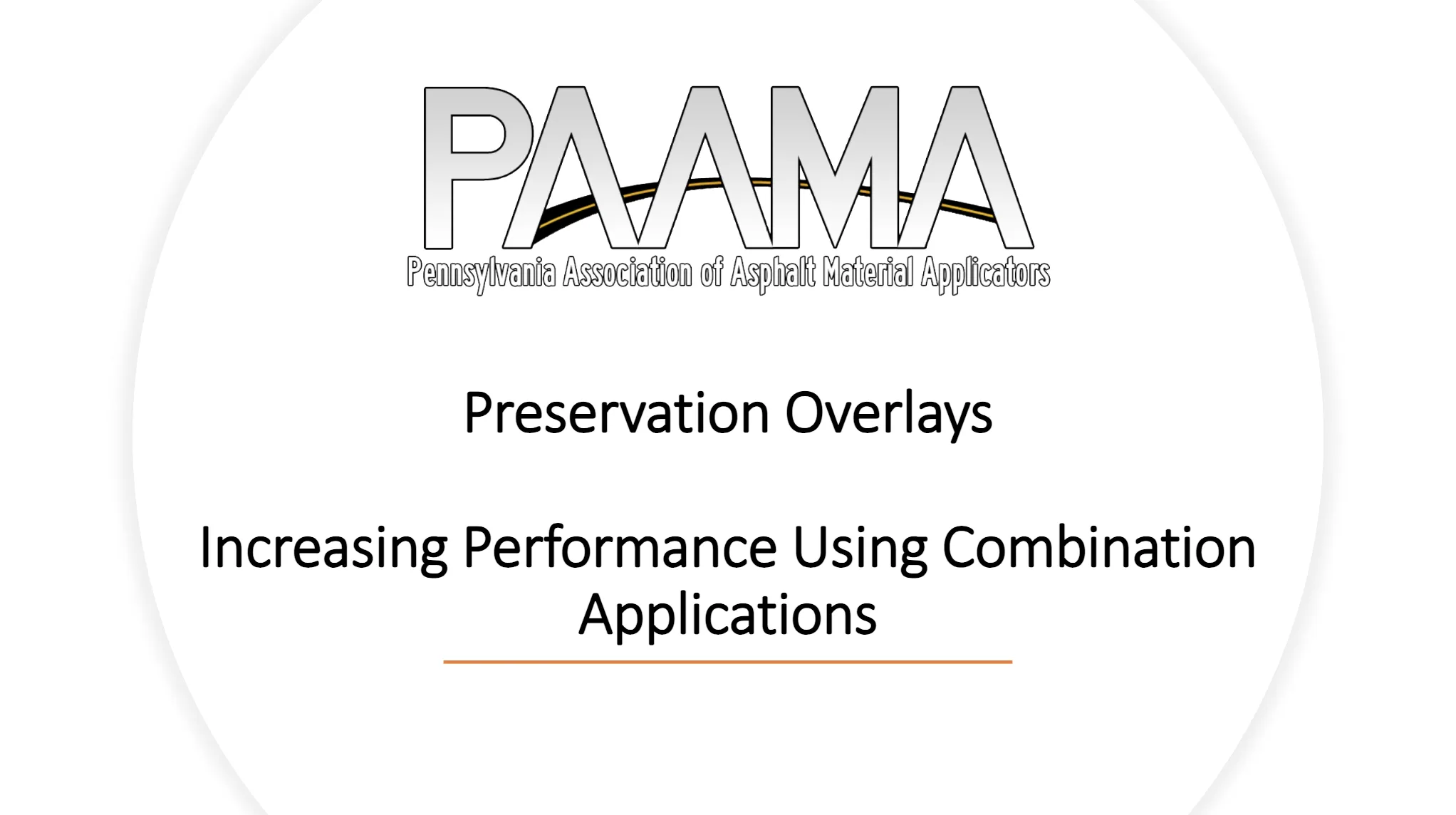 PAAMA
Pennsylvania Association of Asphalt Material Applicators

Preservation Overlays

Increasing Performance Using Combination Applications